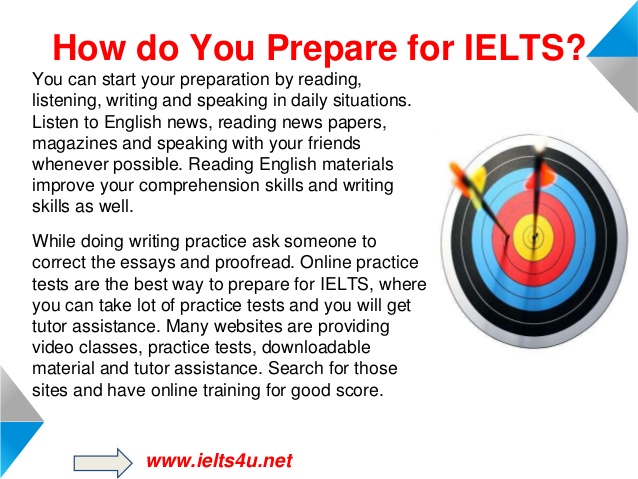 How do You Prepare for IELTS?

You can start your preparation by reading, listening, writing and speaking in daily situations. Listen to English news, reading news papers, magazines and speaking with your friends whenever possible. Reading English materials improve your comprehension skills and writing skills as well.

While doing writing practice ask someone to correct the essays and proofread. Online practice tests are the best way to prepare for IELTS, where you can take lot of practice tests and you will get tutor assistance. Many websites are providing video classes, practice tests, downloadable material and tutor assistance. Search for those sites and have online training for good score.

www.ielts4u.net